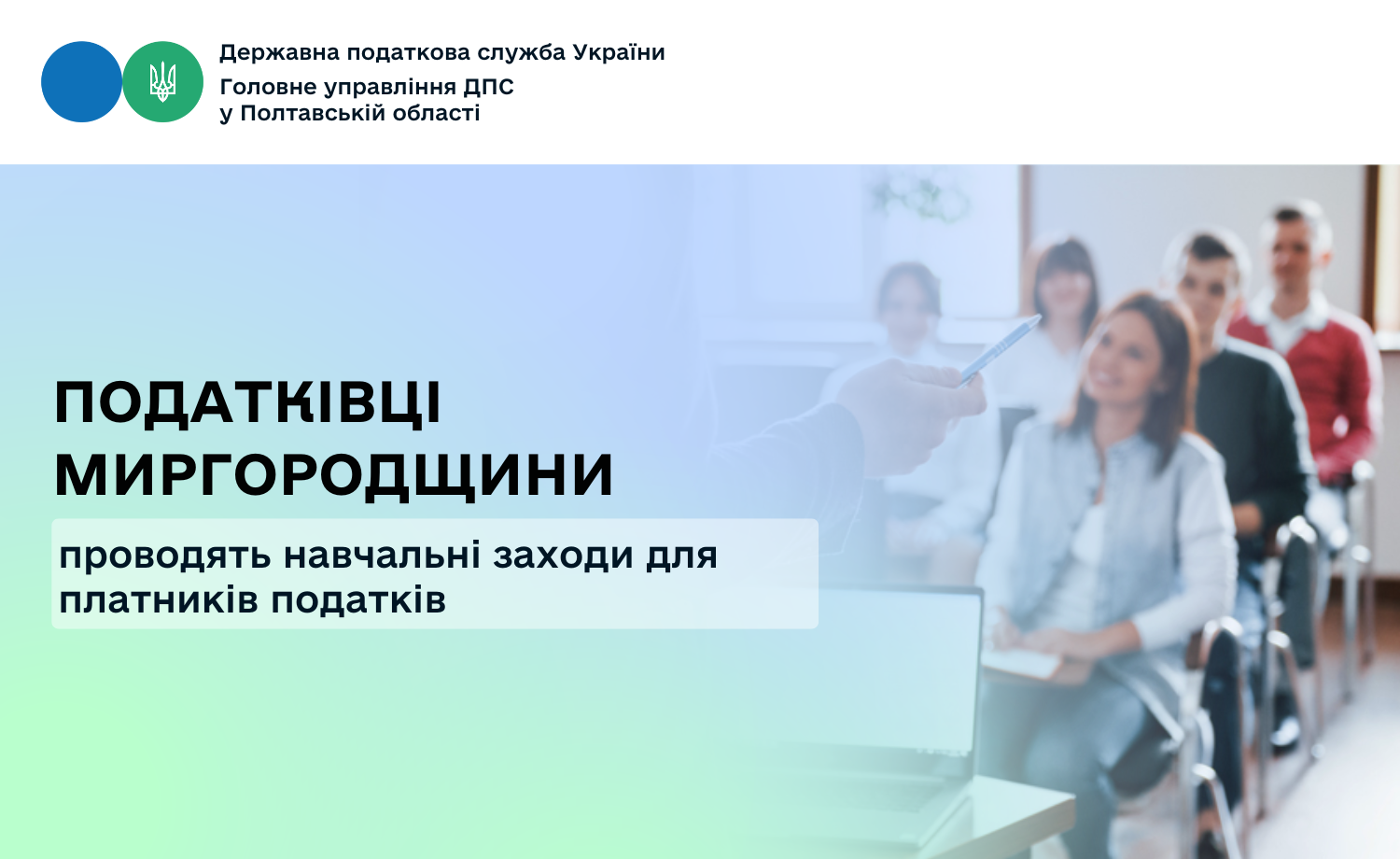 Державна податкова служба України
Головне управління ДПС
у Полтавській області

ПОДАТКІВЦІ МИРГОРОДЩИНИ

проводять навчальні заходи для платників податків